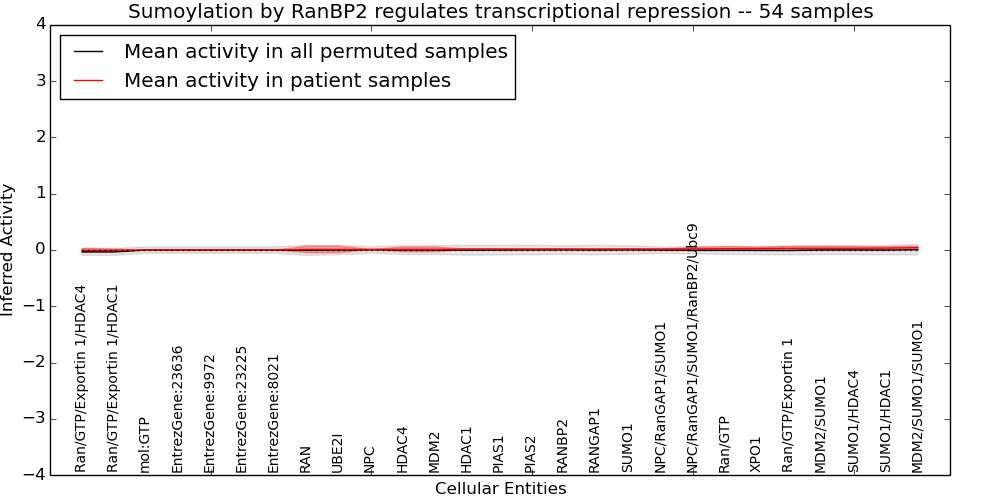 Sumoylation by RanBP2 regulates transcriptional repression -- 54 samples

Mean activity in all permuted samples
Mean activity in patient samples

Inferred Activity

4
3
2
1
0
−1
−2
−3
−4

Ran/GTP/Exportin 1/HDAC4
Ran/GTP/Exportin 1/HDAC1
mol:GTP
EntrezGene:23636
EntrezGene:9972
EntrezGene:23225
EntrezGene:8021
RAN
UBE2I
NPC
HDAC4
MDM2
HDAC1
PIAS1
PIAS2
RANBP2
RANGAP1
SUMO1
NPC/RanGAP1/SUMO1
NPC/RanGAP1/SUMO1/RanBP2/Ubc9
Ran/GTP
XPO1
Ran/GTP/Exportin 1
MDM2/SUMO1
SUMO1/HDAC4
SUMO1/HDAC1
MDM2/SUMO1/SUMO1

Cellular Entities